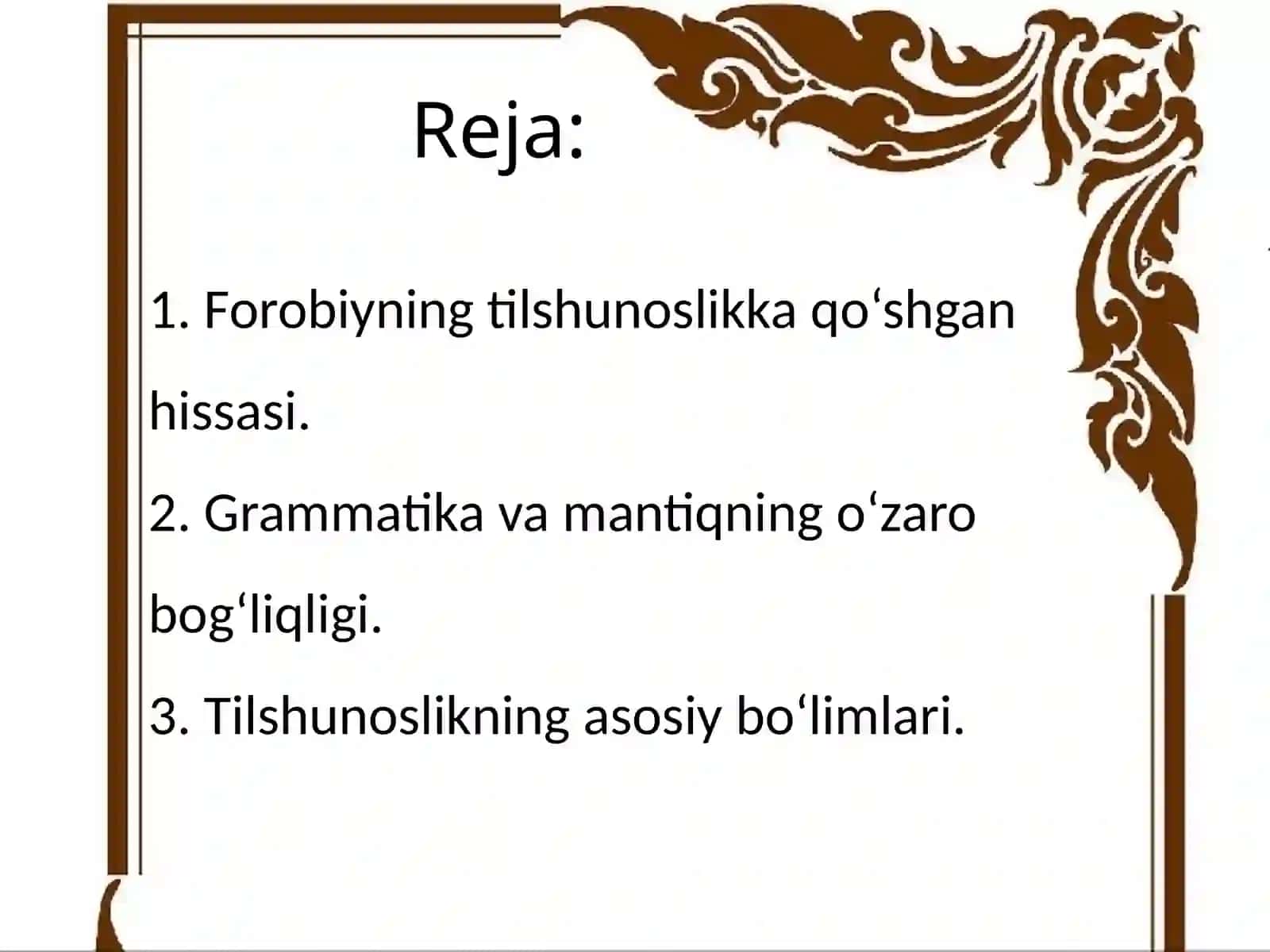 Reja:

1. Forobiyning tilshunoslikka qo‘shgan hissasi.
2. Grammatika va mantiqning o‘zaro bog‘liqligi.
3. Tilshunoslikning asosiy bo‘limlari.